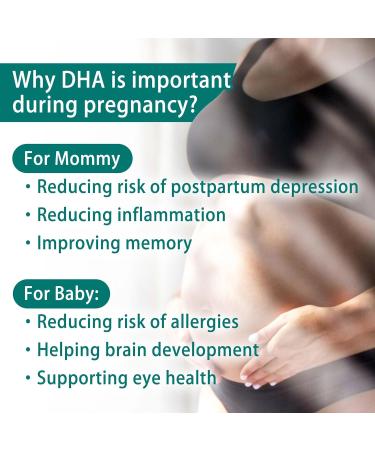 Why DHA is important during pregnancy?

For Mommy

• Reducing risk of postpartum depression
• Reducing inflammation
• Improving memory

For Baby:

• Reducing risk of allergies
• Helping brain development
• Supporting eye health